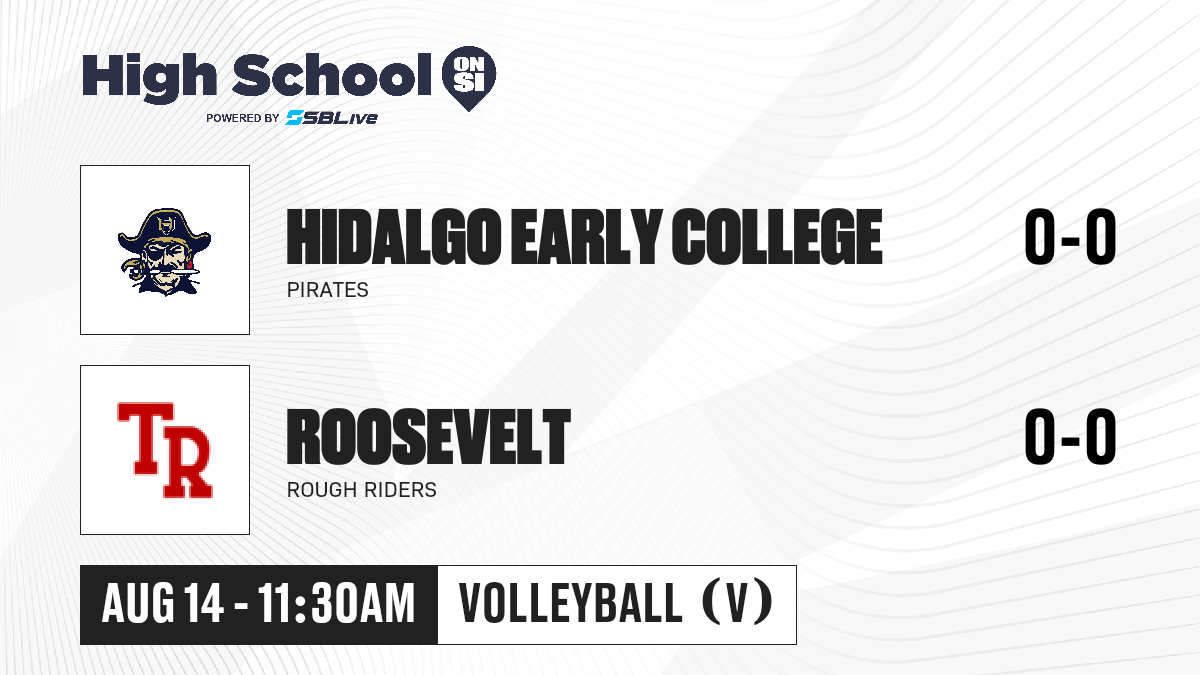 High School ON SI
POWERED BY SBLive

H

HIDALGO EARLY COLLEGE
PIRATES
0-0

TR

ROOSEVELT
ROUGH RIDERS
0-0

AUG 14 - 11:30AM
VOLLEYBALL (V)